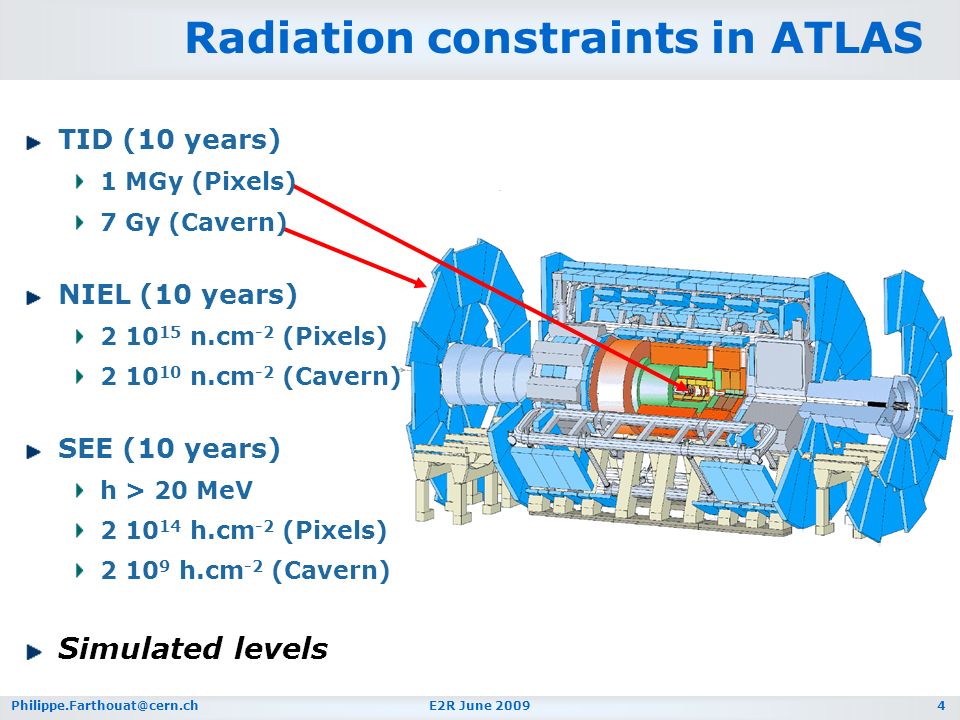 Radiation constraints in ATLAS

TID (10 years)

1 MGy (Pixels)

7 Gy (Cavern)

NIEL (10 years)

2 $10^{15}$ n.cm$^{-2}$ (Pixels)

2 $10^{10}$ n.cm$^{-2}$ (Cavern)

SEE (10 years)

h > 20 MeV

2 $10^{14}$ h.cm$^{-2}$ (Pixels)

2 $10^{9}$ h.cm$^{-2}$ (Cavern)

Simulated levels

Philippe.Farthouat@cern.ch E2R June 2009 4